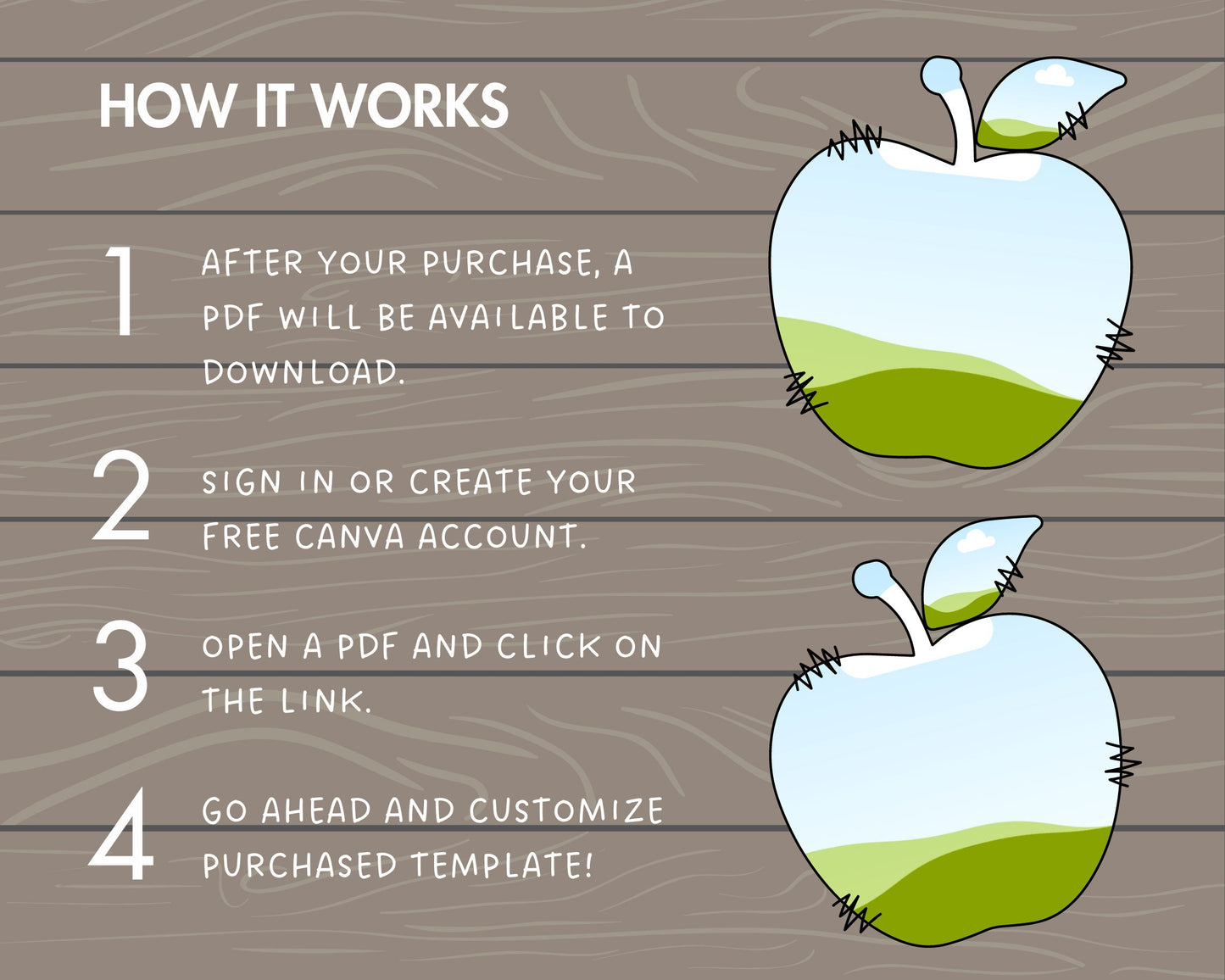 HOW IT WORKS

1 AFTER YOUR PURCHASE, A PDF WILL BE AVAILABLE TO DOWNLOAD.

2 SIGN IN OR CREATE YOUR FREE CANVA ACCOUNT.

3 OPEN A PDF AND CLICK ON THE LINK.

4 GO AHEAD AND CUSTOMIZE PURCHASED TEMPLATE!